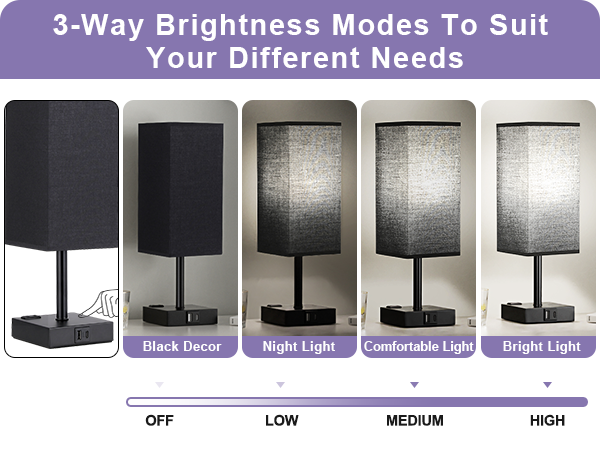 3-Way Brightness Modes To Suit Your Different Needs

Black Decor
Night Light
Comfortable Light
Bright Light

OFF
LOW
MEDIUM
HIGH